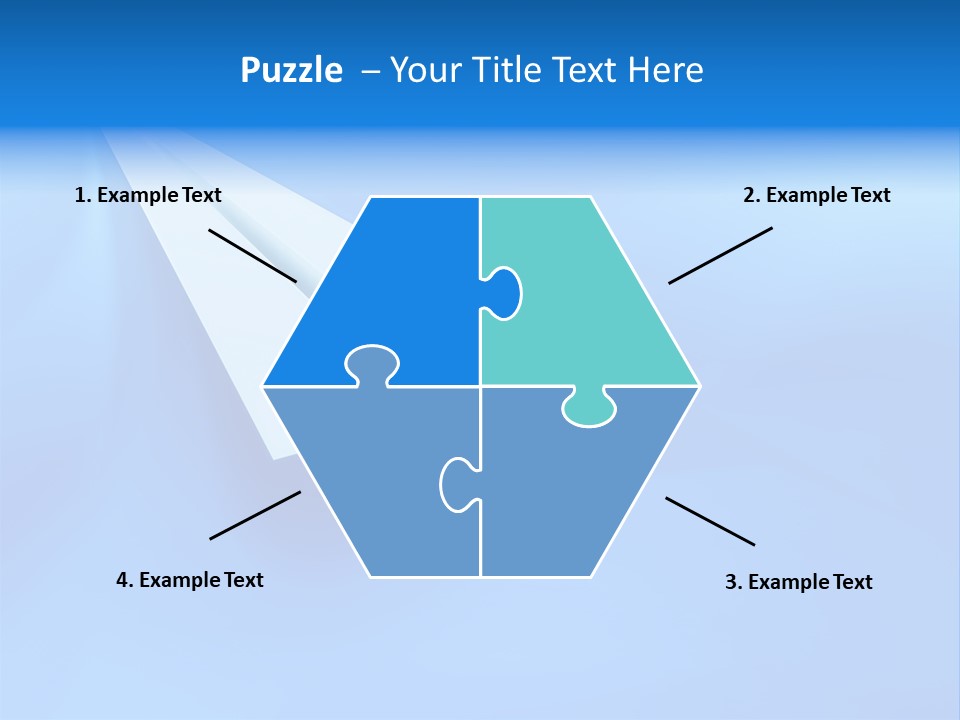 Puzzle – Your Title Text Here

1. Example Text

2. Example Text

4. Example Text

3. Example Text